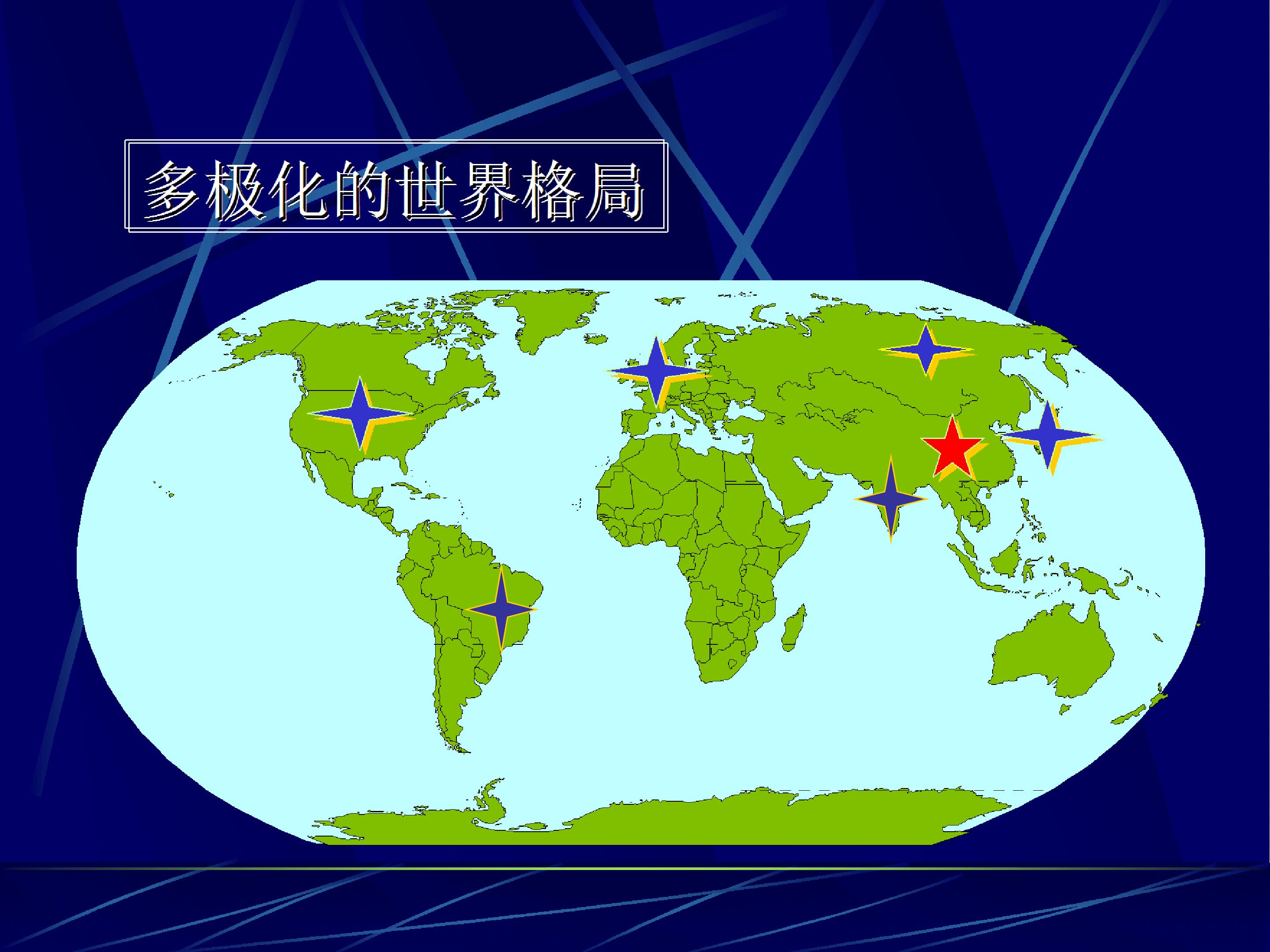 多极化的世界格局